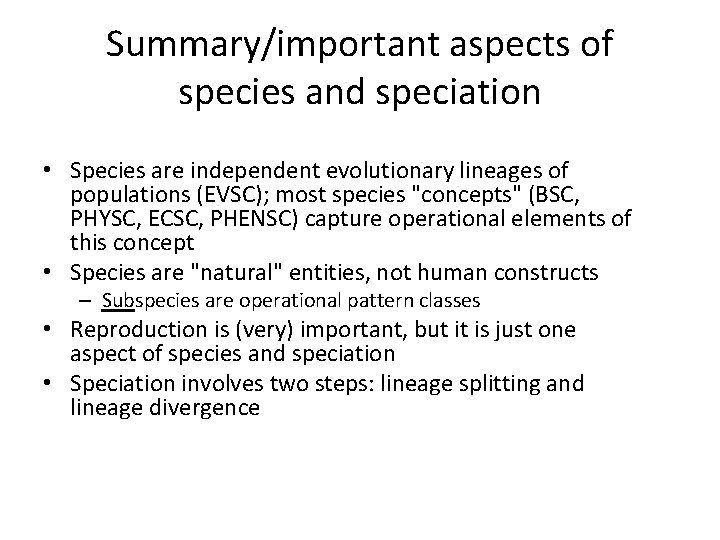 Summary/important aspects of species and speciation

• Species are independent evolutionary lineages of populations (EVSC); most species "concepts" (BSC, PHYSC, ECSC, PHENSC) capture operational elements of this concept
• Species are "natural" entities, not human constructs
– Subspecies are operational pattern classes
• Reproduction is (very) important, but it is just one aspect of species and speciation
• Speciation involves two steps: lineage splitting and lineage divergence